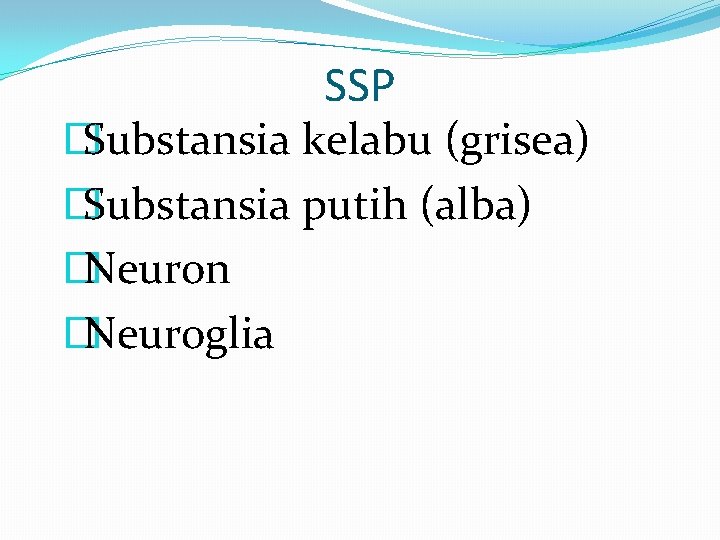 SSP

Substansia kelabu (grisea)

Substansia putih (alba)

Neuron

Neuroglia